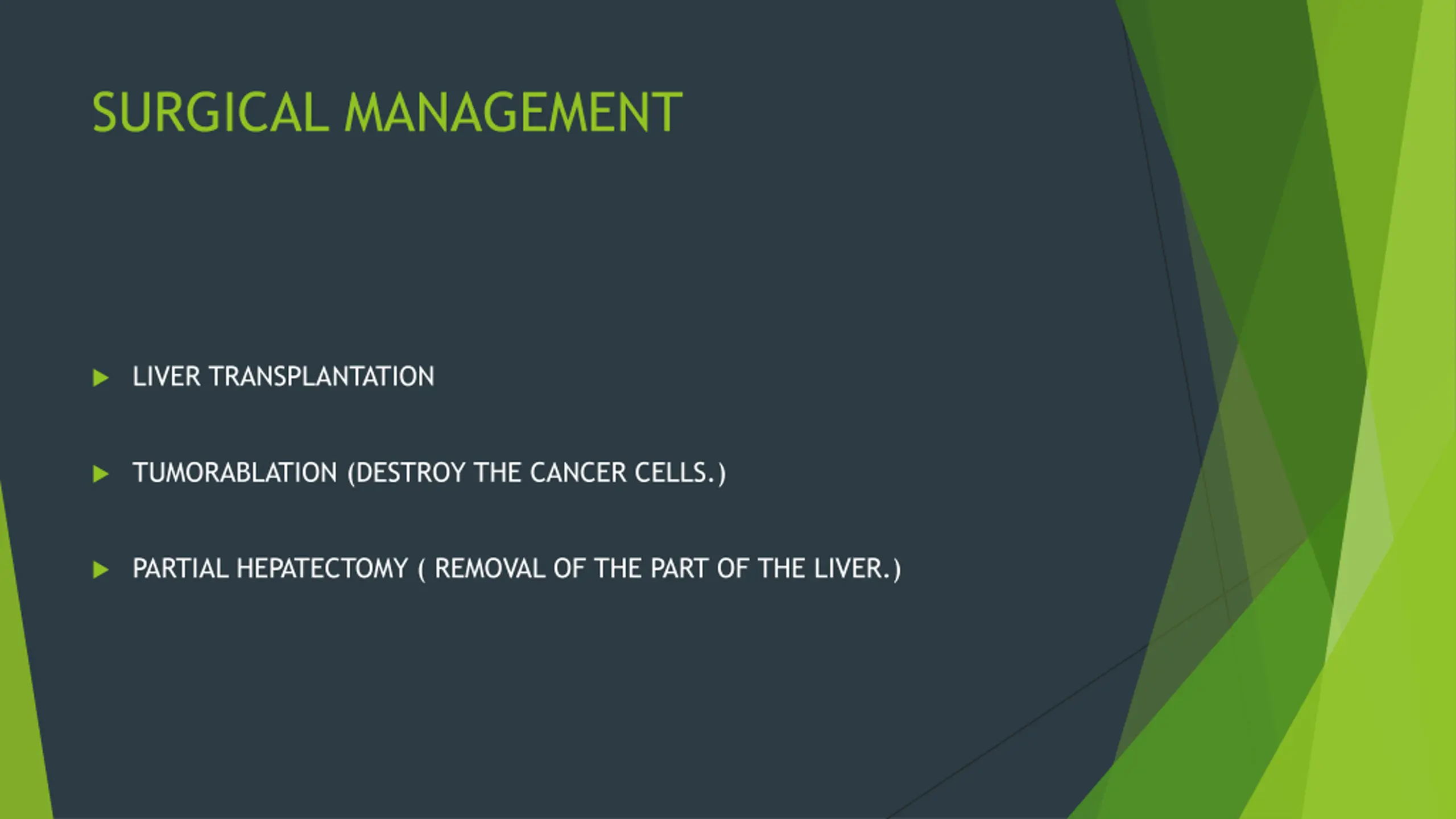 SURGICAL MANAGEMENT

▶ LIVER TRANSPLANTATION

▶ TUMORABLATION (DESTROY THE CANCER CELLS.)

▶ PARTIAL HEPATECTOMY ( REMOVAL OF THE PART OF THE LIVER.)